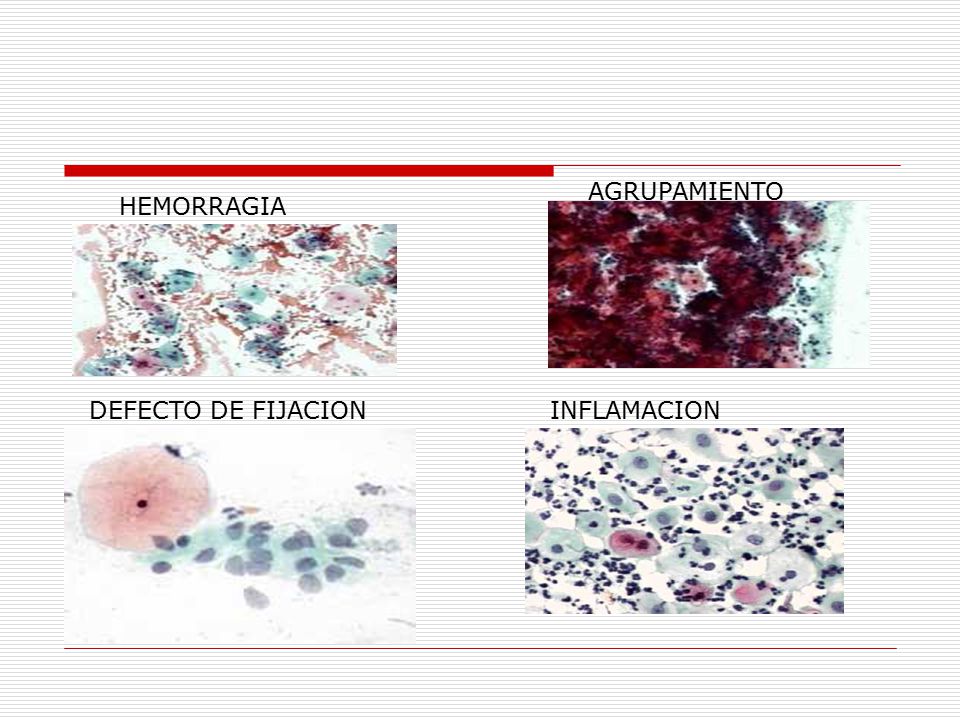 HEMORRAGIA

AGRUPAMIENTO

DEFECTO DE FIJACION

INFLAMACION